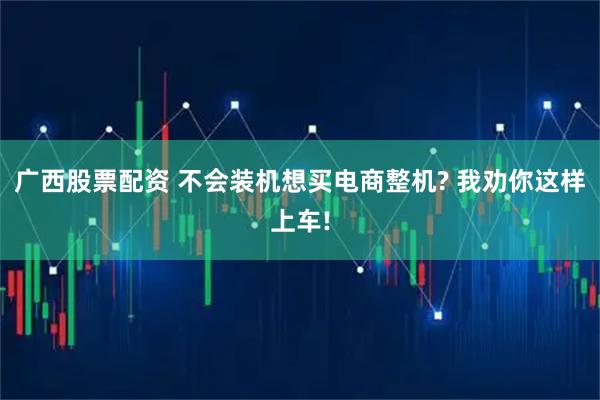 广西股票配资 不会装机想买电商整机? 我劝你这样上车!